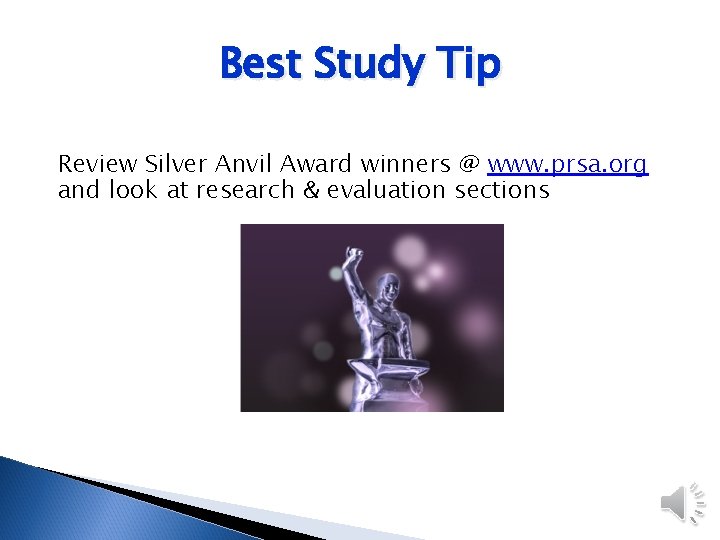 Best Study Tip

Review Silver Anvil Award winners @ www.prsa.org and look at research & evaluation sections